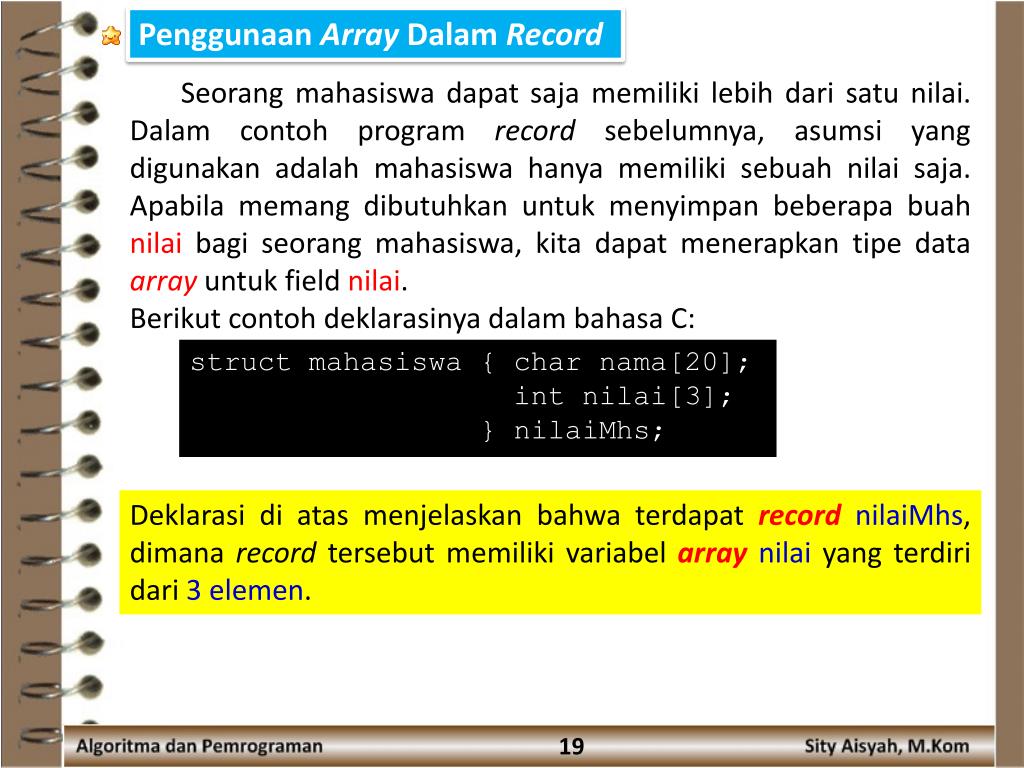 Penggunaan Array Dalam Record

Seorang mahasiswa dapat saja memiliki lebih dari satu nilai. Dalam contoh program record sebelumnya, asumsi yang digunakan adalah mahasiswa hanya memiliki sebuah nilai saja. Apabila memang dibutuhkan untuk menyimpan beberapa buah nilai bagi seorang mahasiswa, kita dapat menerapkan tipe data array untuk field nilai.
Berikut contoh deklarasinya dalam bahasa C:

struct mahasiswa { char nama[20];
                   int nilai[3];
                 } nilaiMhs;

Deklarasi di atas menjelaskan bahwa terdapat record nilaiMhs, dimana record tersebut memiliki variabel array nilai yang terdiri dari 3 elemen.

Algoritma dan Pemrograman
19
Sity Aisyah, M.Kom